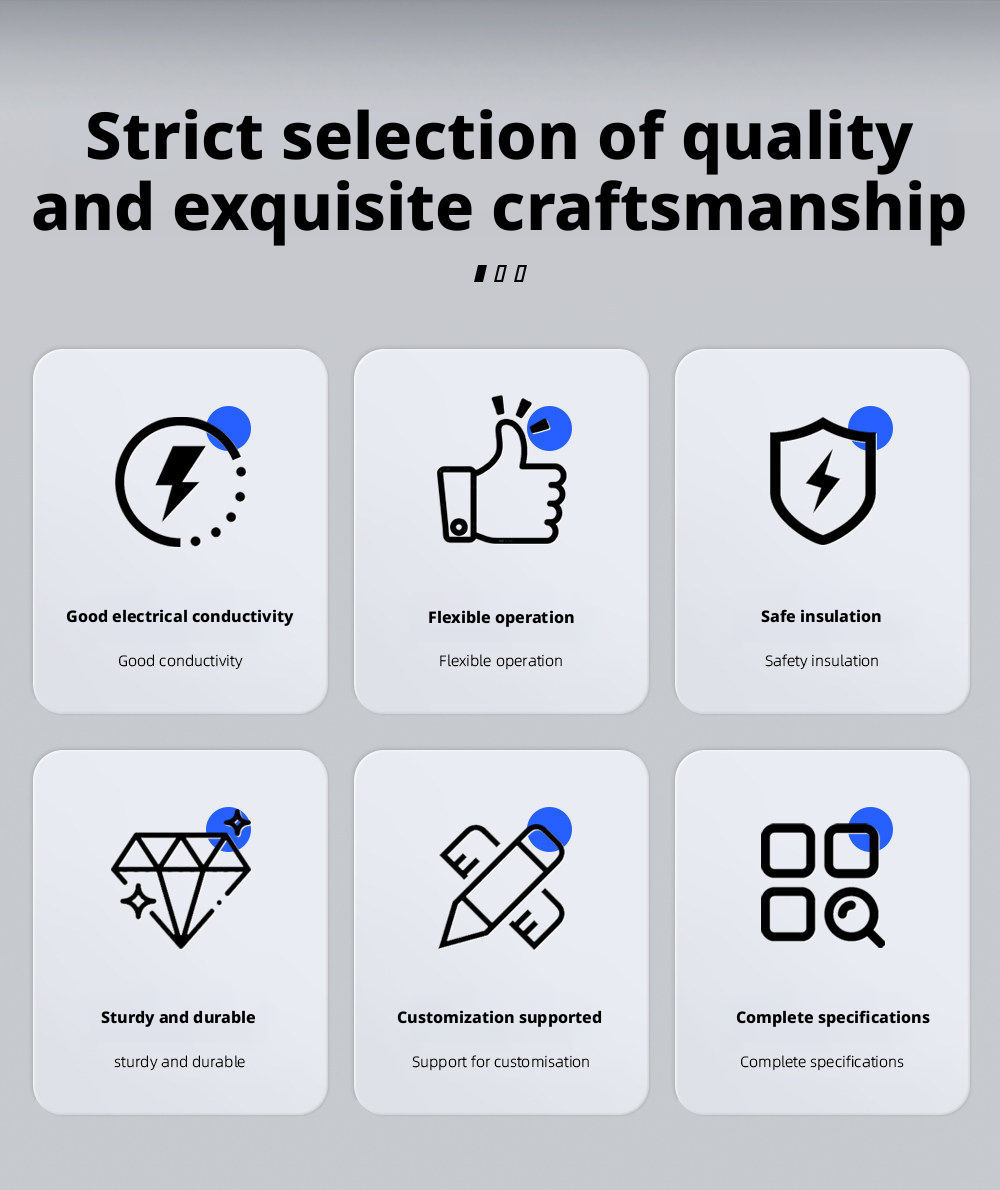 Strict selection of quality and exquisite craftsmanship

Good electrical conductivity

Good conductivity

Flexible operation

Flexible operation

Safe insulation

Safety insulation

Sturdy and durable

sturdy and durable

Customization supported

Support for customisation

Complete specifications

Complete specifications